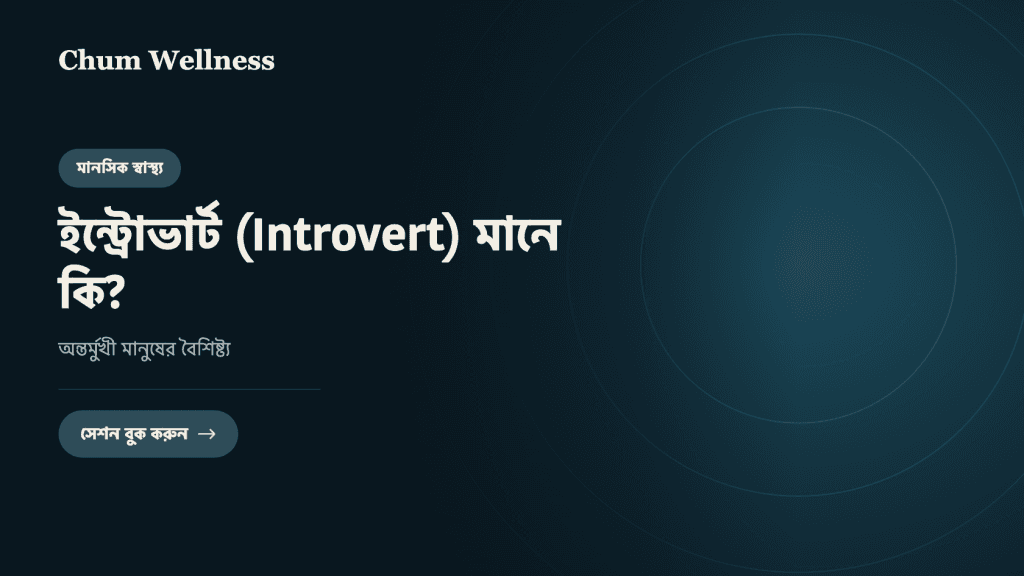 Chum Wellness

মানসিক স্বাস্থ্য

ইন্ট্রোভার্ট (Introvert) মানে কি?

অন্তর্মুখী মানুষের বৈশিষ্ট্য

সেশন বুক করুন →